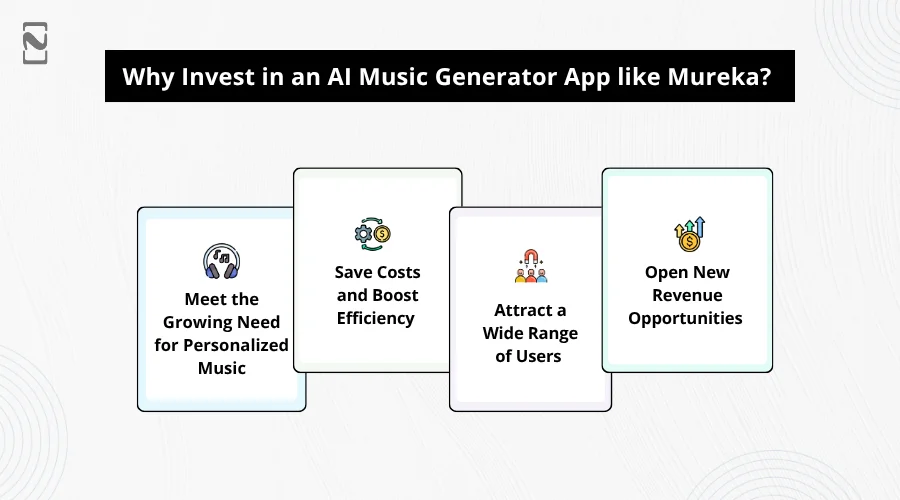 Why Invest in an AI Music Generator App like Mureka?

Meet the Growing Need for Personalized Music

Save Costs and Boost Efficiency

Attract a Wide Range of Users

Open New Revenue Opportunities